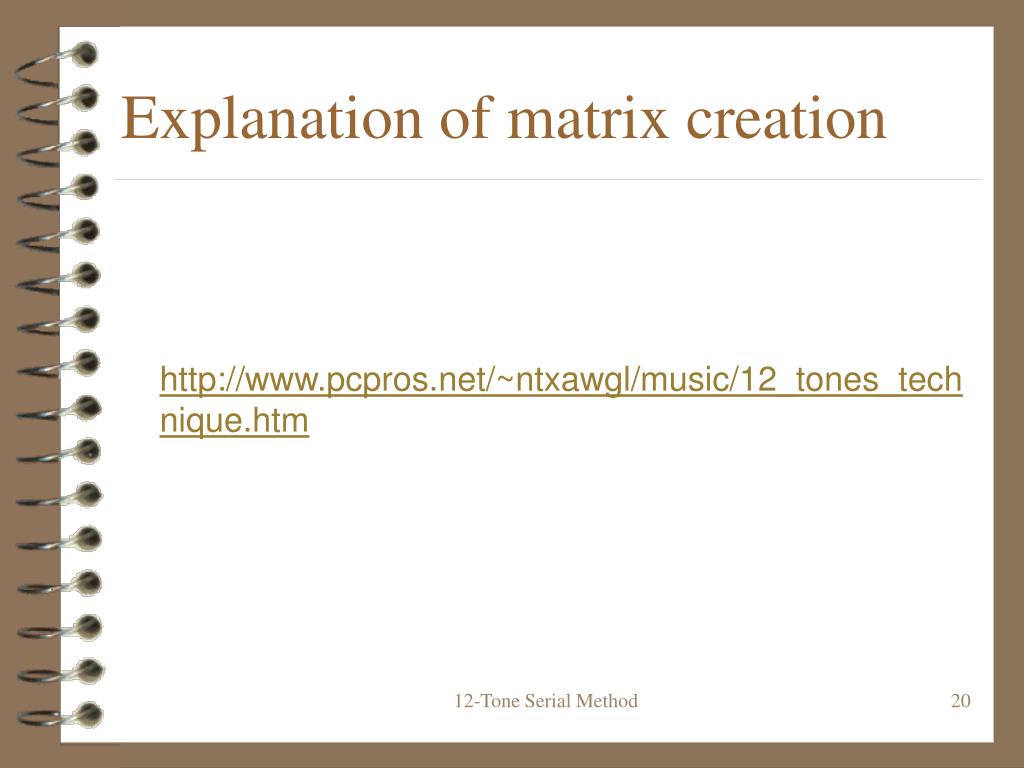 Explanation of matrix creation

http://www.pcpros.net/~ntxawgl/music/12_tones_technique.htm

12-Tone Serial Method

20